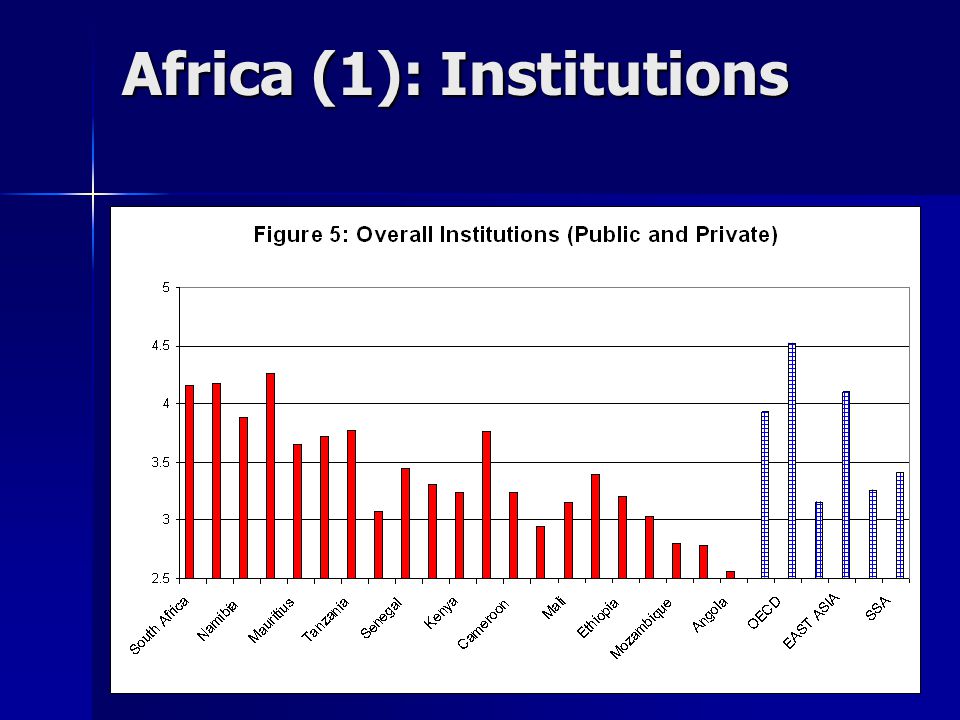 Africa (1): Institutions

Figure 5: Overall Institutions (Public and Private)

5
4.5
4
3.5
3
2.5

South Africa
Namibia
Mauritius
Tanzania
Senegal
Kenya
Cameroon
Mali
Ethiopia
Mozambique
Angola
OECD
EAST ASIA
SSA